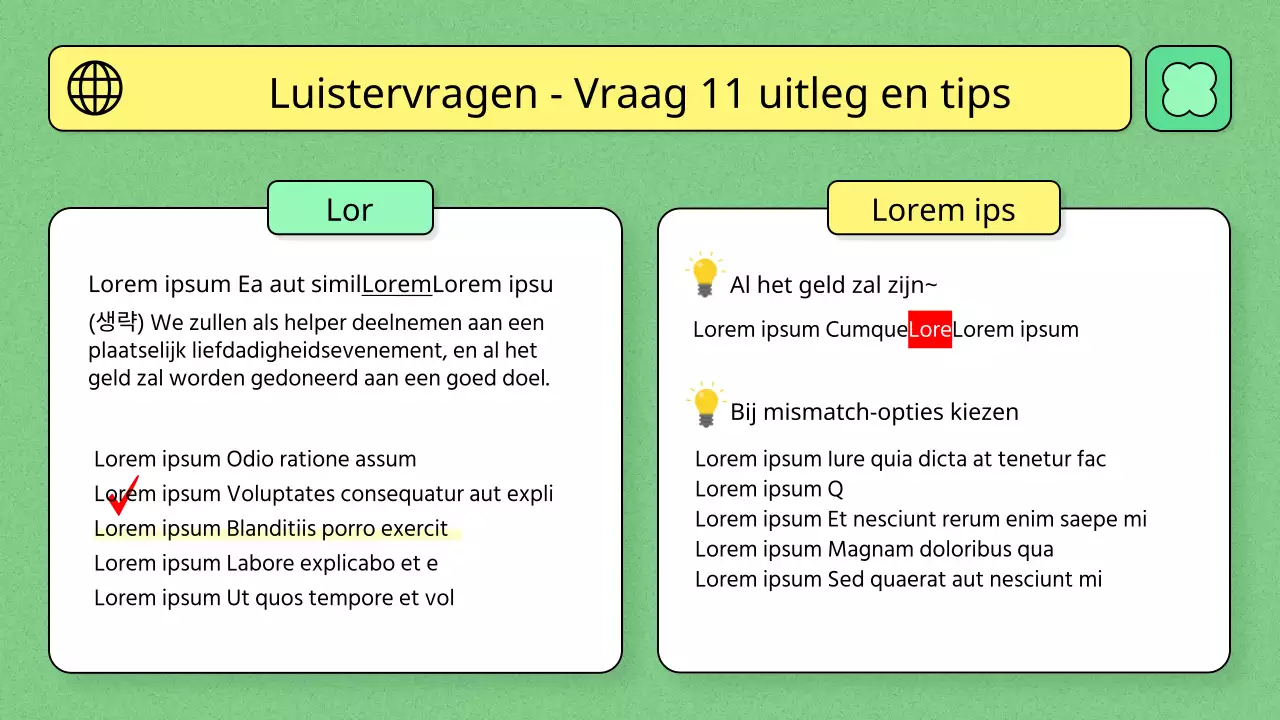 Luistervragen - Vraag 11 uitleg en tips

Lor

Lorem ipsum Ea aut similLoremLorem ipsu

(생략) We zullen als helper deelnemen aan een plaatselijk liefdadigheidsevenement, en al het geld zal worden gedoneerd aan een goed doel.

Lorem ipsum Odio ratione assum
Lorem ipsum Voluptates consequatur aut expli
Lorem ipsum Blanditiis porro exercit
Lorem ipsum Labore explicabo et e
Lorem ipsum Ut quos tempore et vol

Lorem ips

Al het geld zal zijn~

Lorem ipsum CumqueLoreLorem ipsum

Bij mismatch-opties kiezen

Lorem ipsum Iure quia dicta at tenetur fac
Lorem ipsum Q
Lorem ipsum Et nesciunt rerum enim saepe mi
Lorem ipsum Magnam doloribus qua
Lorem ipsum Sed quaerat aut nesciunt mi